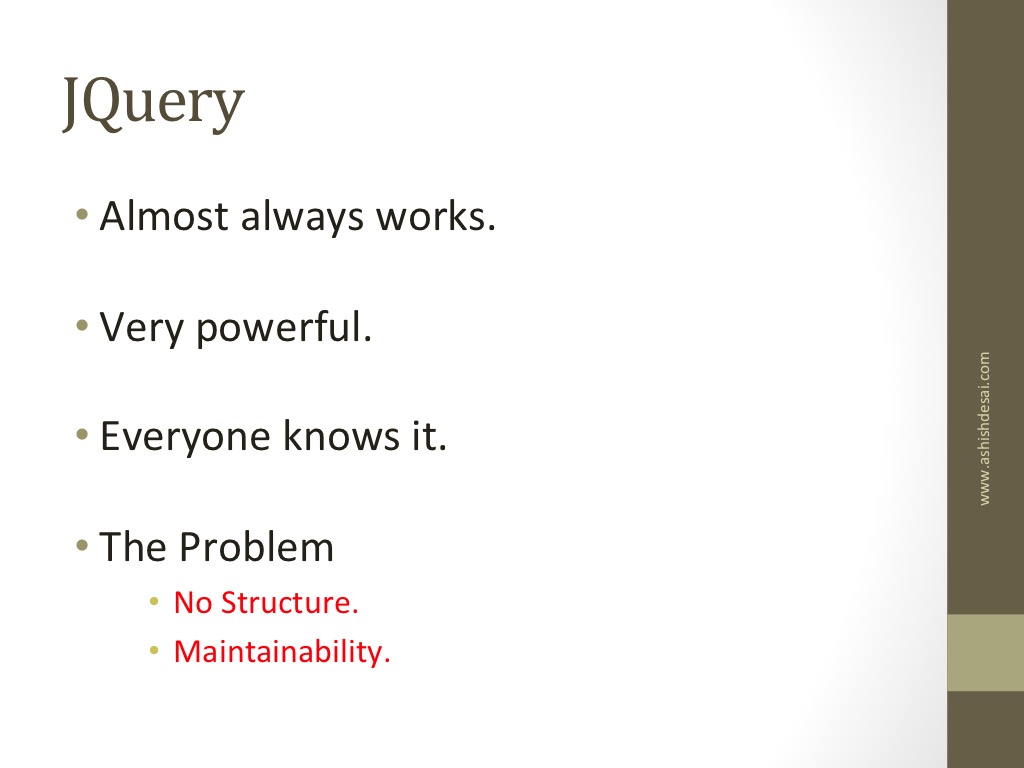 JQuery

• Almost always works.

• Very powerful.

• Everyone knows it.

• The Problem
  • No Structure.
  • Maintainability.

www.ashishdesai.com